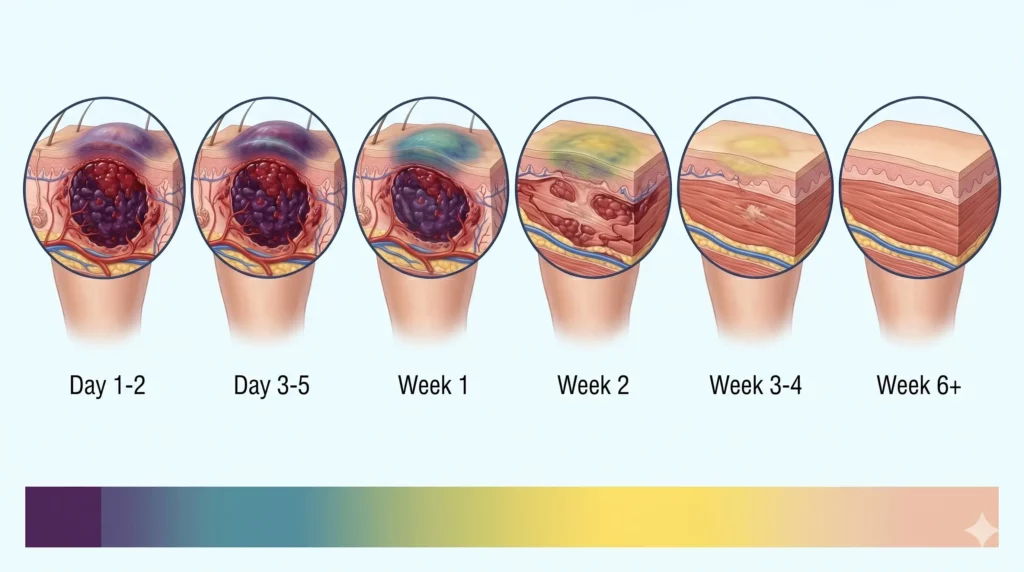 Day 1-2

Day 3-5

Week 1

Week 2

Week 3-4

Week 6+